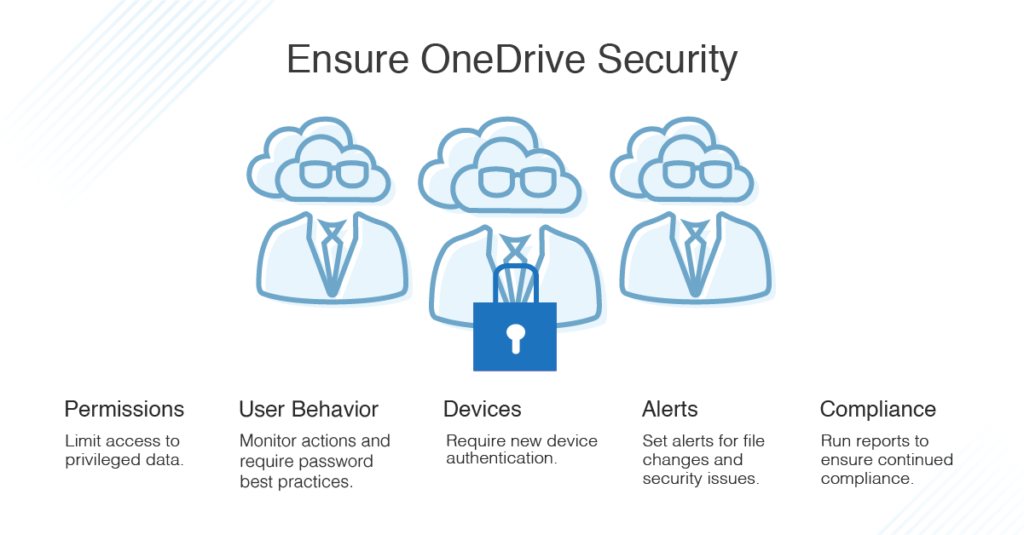 Ensure OneDrive Security

Permissions

Limit access to privileged data.

User Behavior

Monitor actions and require password best practices.

Devices

Require new device authentication.

Alerts

Set alerts for file changes and security issues.

Compliance

Run reports to ensure continued compliance.